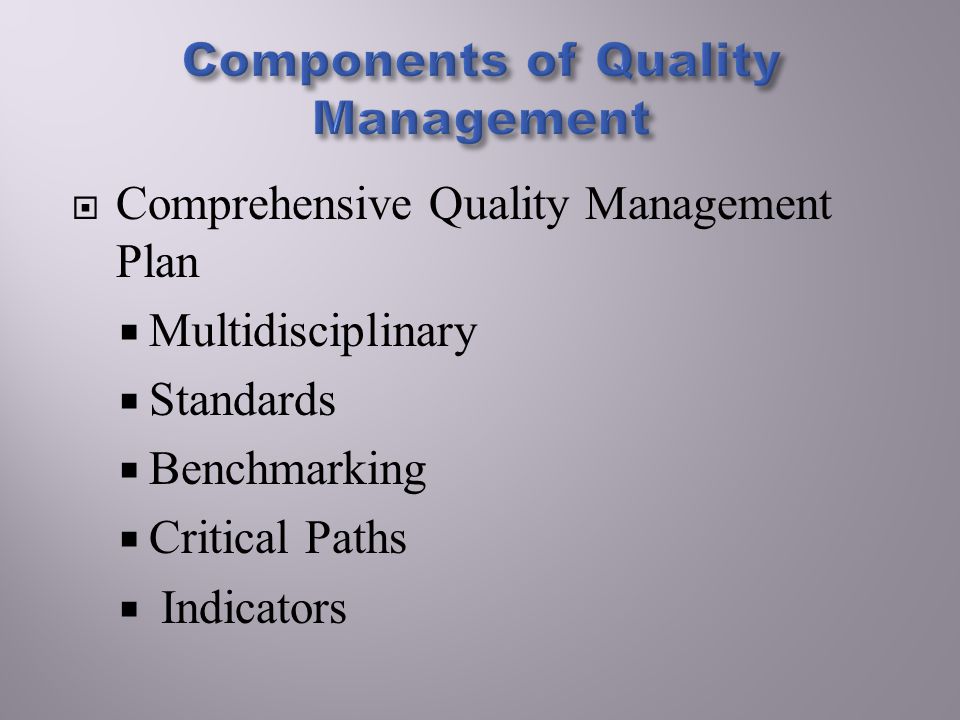 Components of Quality Management

Comprehensive Quality Management Plan

Multidisciplinary

Standards

Benchmarking

Critical Paths

Indicators